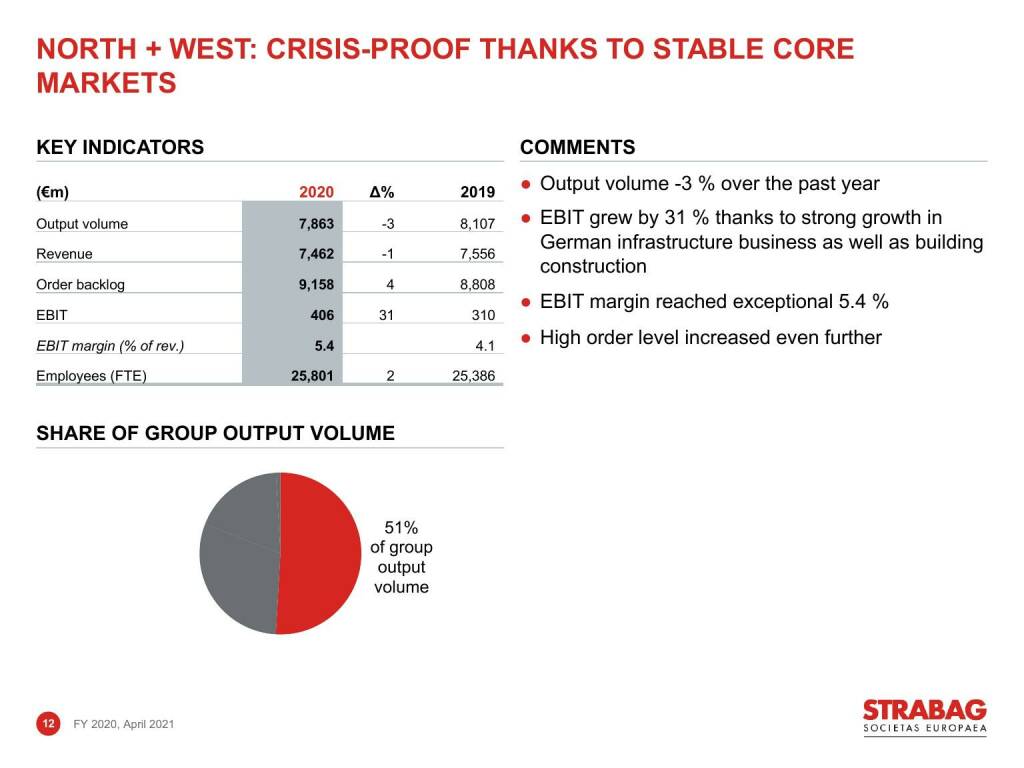 NORTH + WEST: CRISIS-PROOF THANKS TO STABLE CORE MARKETS

KEY INDICATORS

| (€m) | 2020 | Δ% | 2019 |
|---|---|---|---|
| Output volume | 7,863 | -3 | 8,107 |
| Revenue | 7,462 | -1 | 7,556 |
| Order backlog | 9,158 | 4 | 8,808 |
| EBIT | 406 | 31 | 310 |
| EBIT margin (% of rev.) | 5.4 | | 4.1 |
| Employees (FTE) | 25,801 | 2 | 25,386 |

SHARE OF GROUP OUTPUT VOLUME

51% of group output volume

COMMENTS

● Output volume -3 % over the past year

● EBIT grew by 31 % thanks to strong growth in German infrastructure business as well as building construction

● EBIT margin reached exceptional 5.4 %

● High order level increased even further

12 FY 2020, April 2021

STRABAG SOCIETAS EUROPAEA